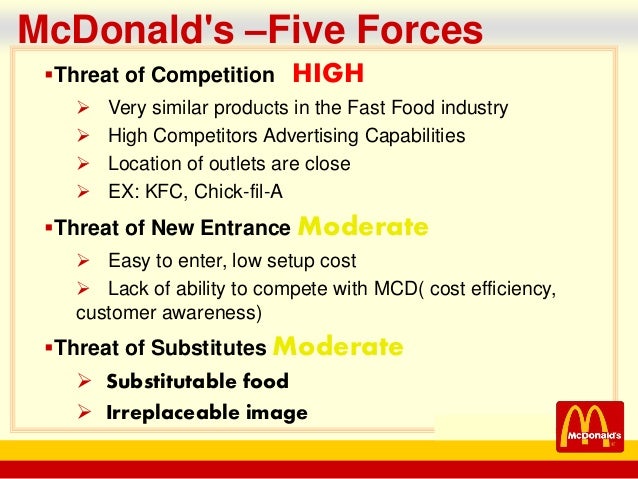 McDonald's –Five Forces

▪Threat of Competition HIGH

➢ Very similar products in the Fast Food industry

➢ High Competitors Advertising Capabilities

➢ Location of outlets are close

➢ EX: KFC, Chick-fil-A

▪Threat of New Entrance Moderate

➢ Easy to enter, low setup cost

➢ Lack of ability to compete with MCD( cost efficiency, customer awareness)

▪Threat of Substitutes Moderate

➢ Substitutable food

➢ Irreplaceable image

McDonald's